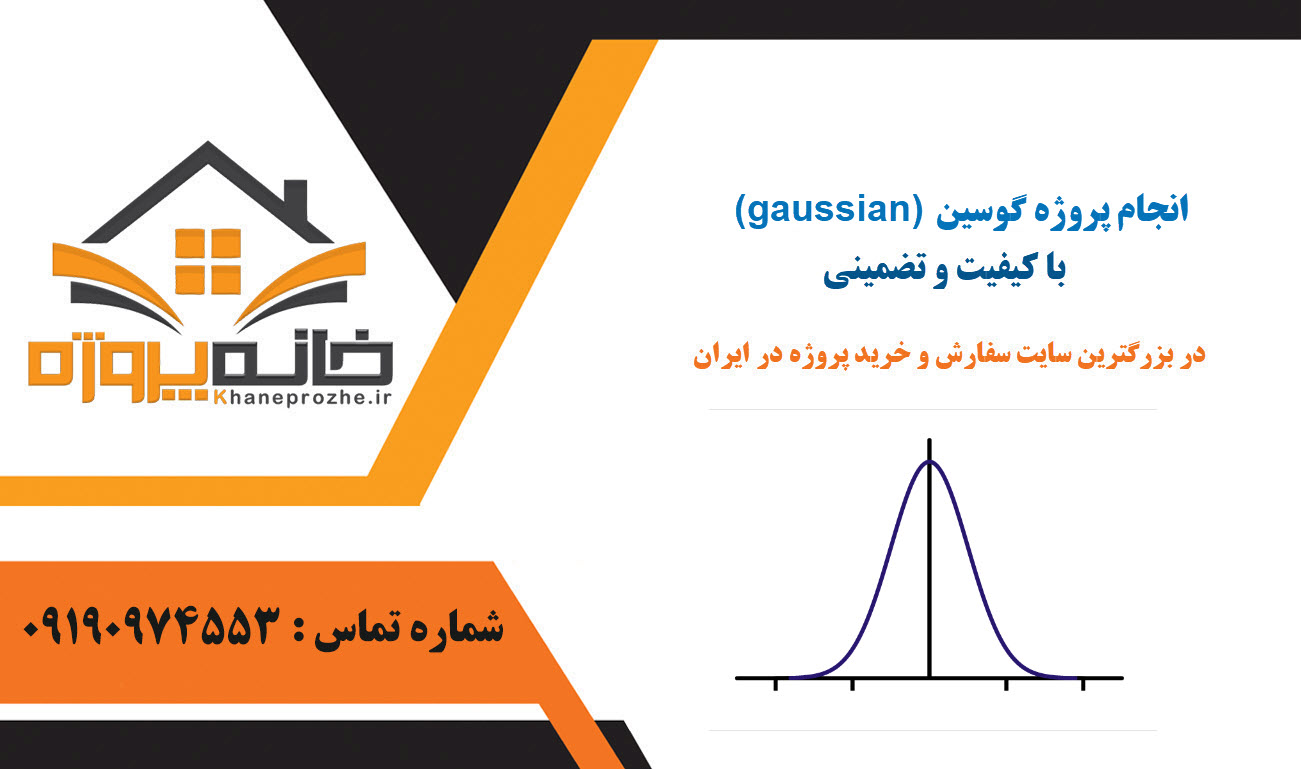 خانه پروژه
Khaneprozhe.ir

انجام پروژه گوسین (gaussian)
با کیفیت و تضمینی

در بزرگترین سایت سفارش و خرید پروژه در ایران

شماره تماس : ۰۹۱۹۰۹۷۴۵۵۳